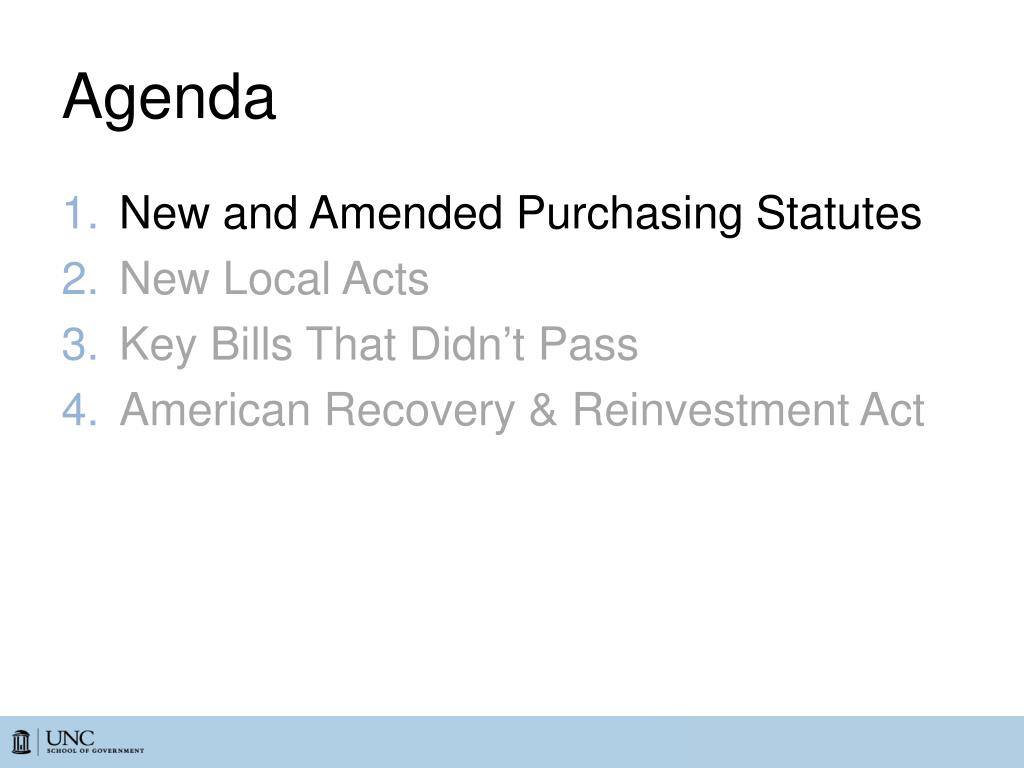 Agenda

1. New and Amended Purchasing Statutes
2. New Local Acts
3. Key Bills That Didn’t Pass
4. American Recovery & Reinvestment Act

UNC
SCHOOL OF GOVERNMENT